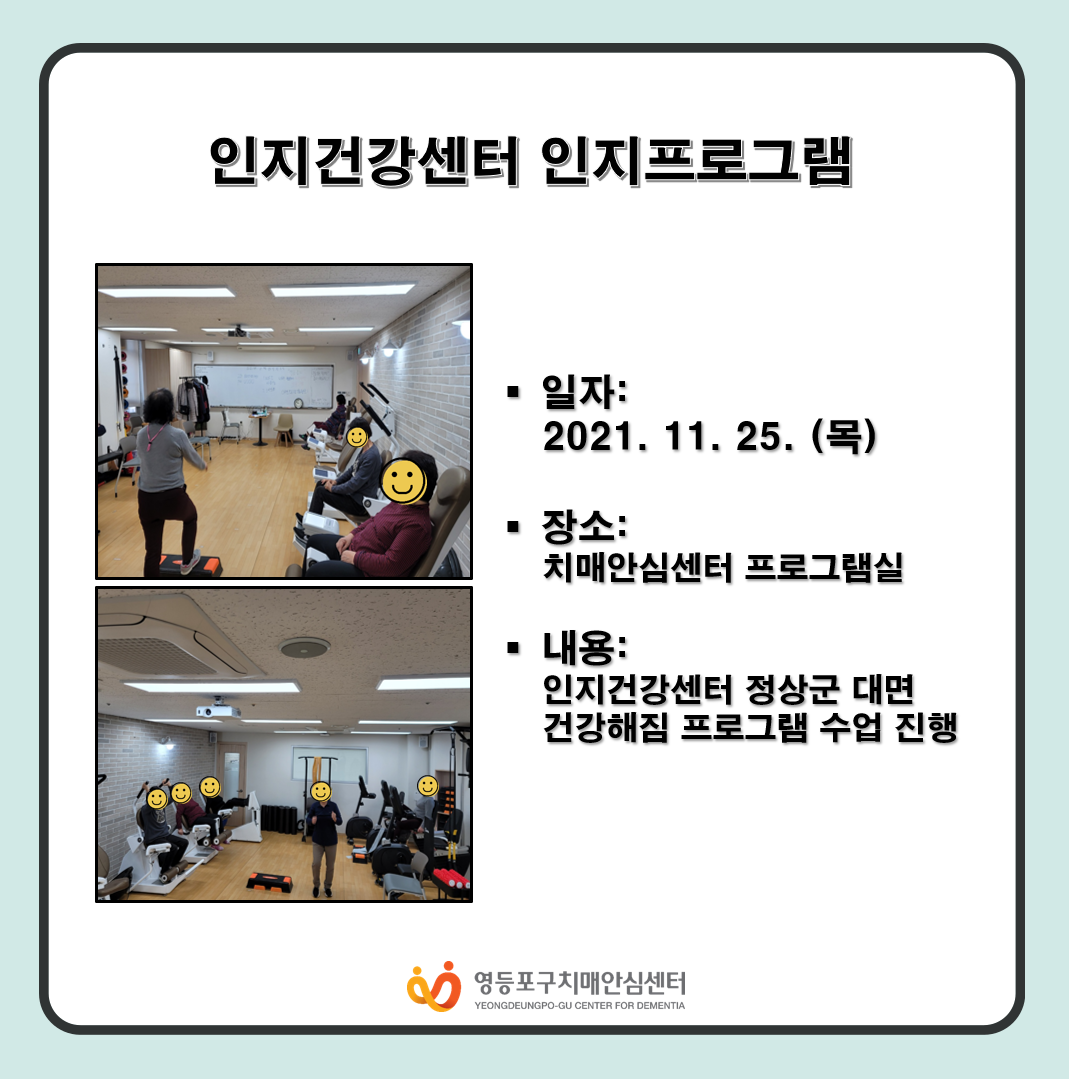 인지건강센터 인지프로그램

▪ 일자:
2021. 11. 25. (목)

▪ 장소:
치매안심센터 프로그램실

▪ 내용:
인지건강센터 정상군 대면 건강해짐 프로그램 수업 진행

영등포구치매안심센터
YEONGDEUNGPO-GU CENTER FOR DEMENTIA